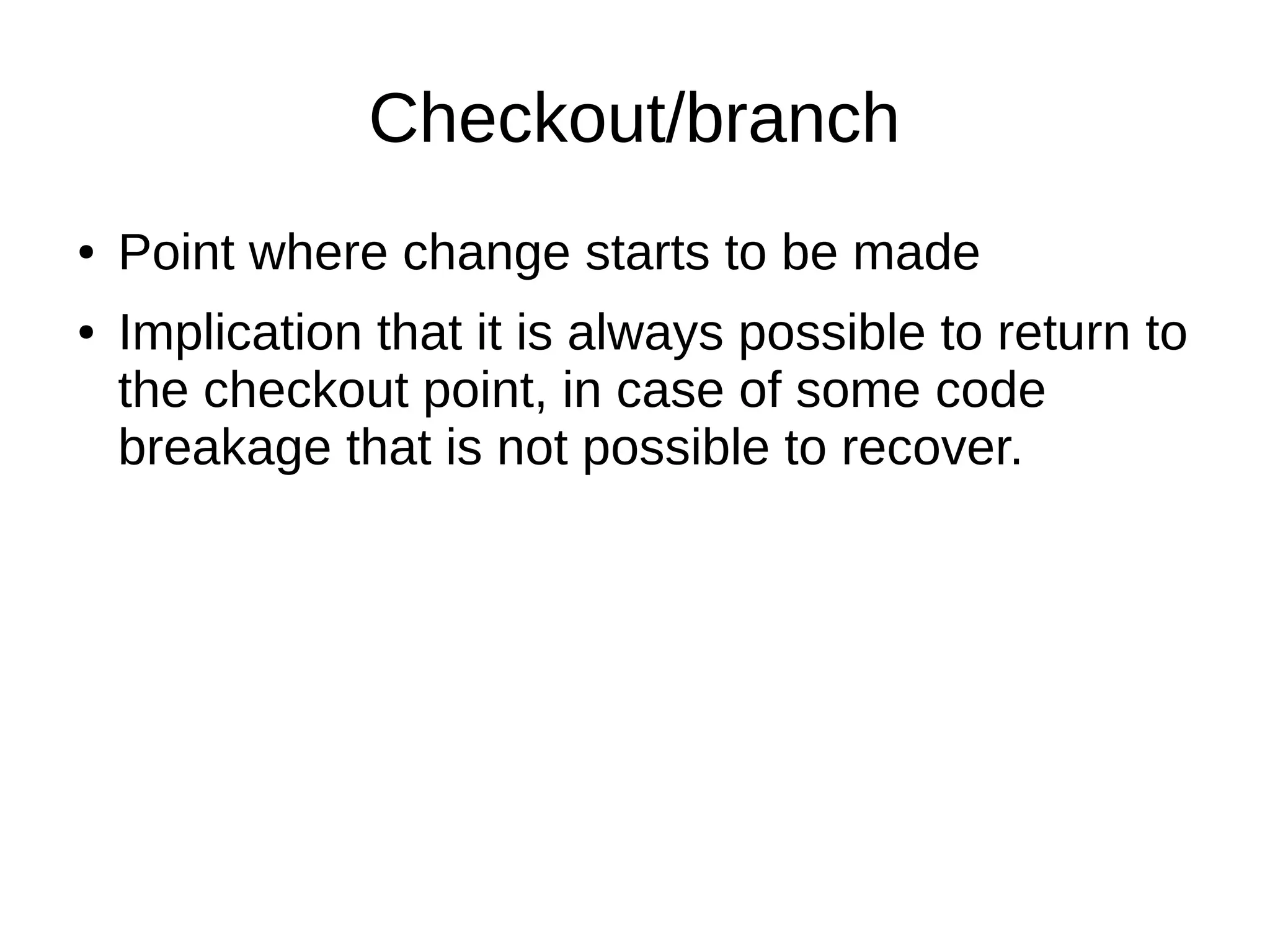 Checkout/branch

• Point where change starts to be made

• Implication that it is always possible to return to the checkout point, in case of some code breakage that is not possible to recover.